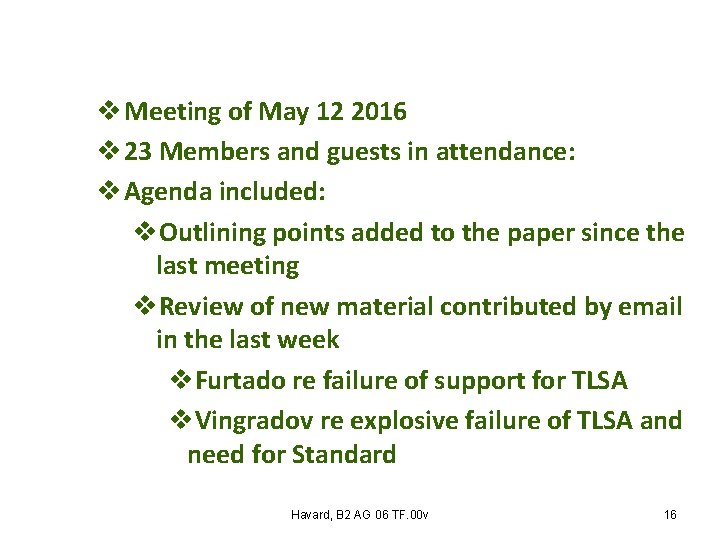 ❖ Meeting of May 12 2016
❖ 23 Members and guests in attendance:
❖ Agenda included:
❖ Outlining points added to the paper since the last meeting
❖ Review of new material contributed by email in the last week
❖ Furtado re failure of support for TLSA
❖ Vingradov re explosive failure of TLSA and need for Standard

Havard, B2 AG 06 TF.00v

16